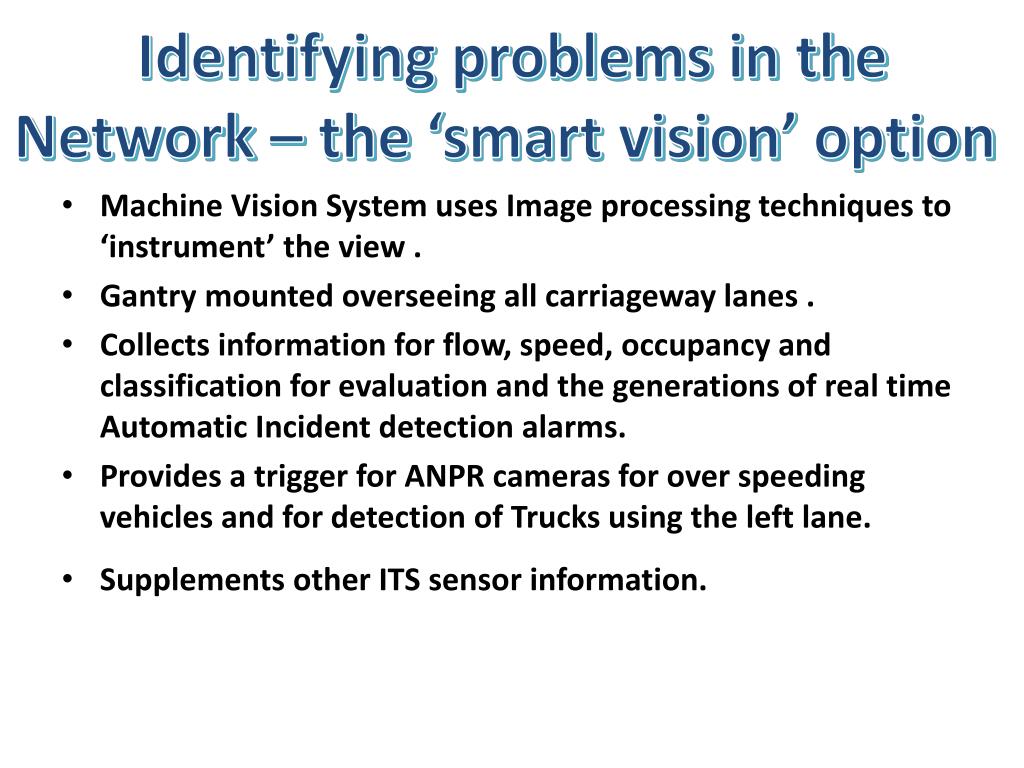 Identifying problems in the Network – the ‘smart vision’ option

• Machine Vision System uses Image processing techniques to ‘instrument’ the view .
• Gantry mounted overseeing all carriageway lanes .
• Collects information for flow, speed, occupancy and classification for evaluation and the generations of real time Automatic Incident detection alarms.
• Provides a trigger for ANPR cameras for over speeding vehicles and for detection of Trucks using the left lane.
• Supplements other ITS sensor information.